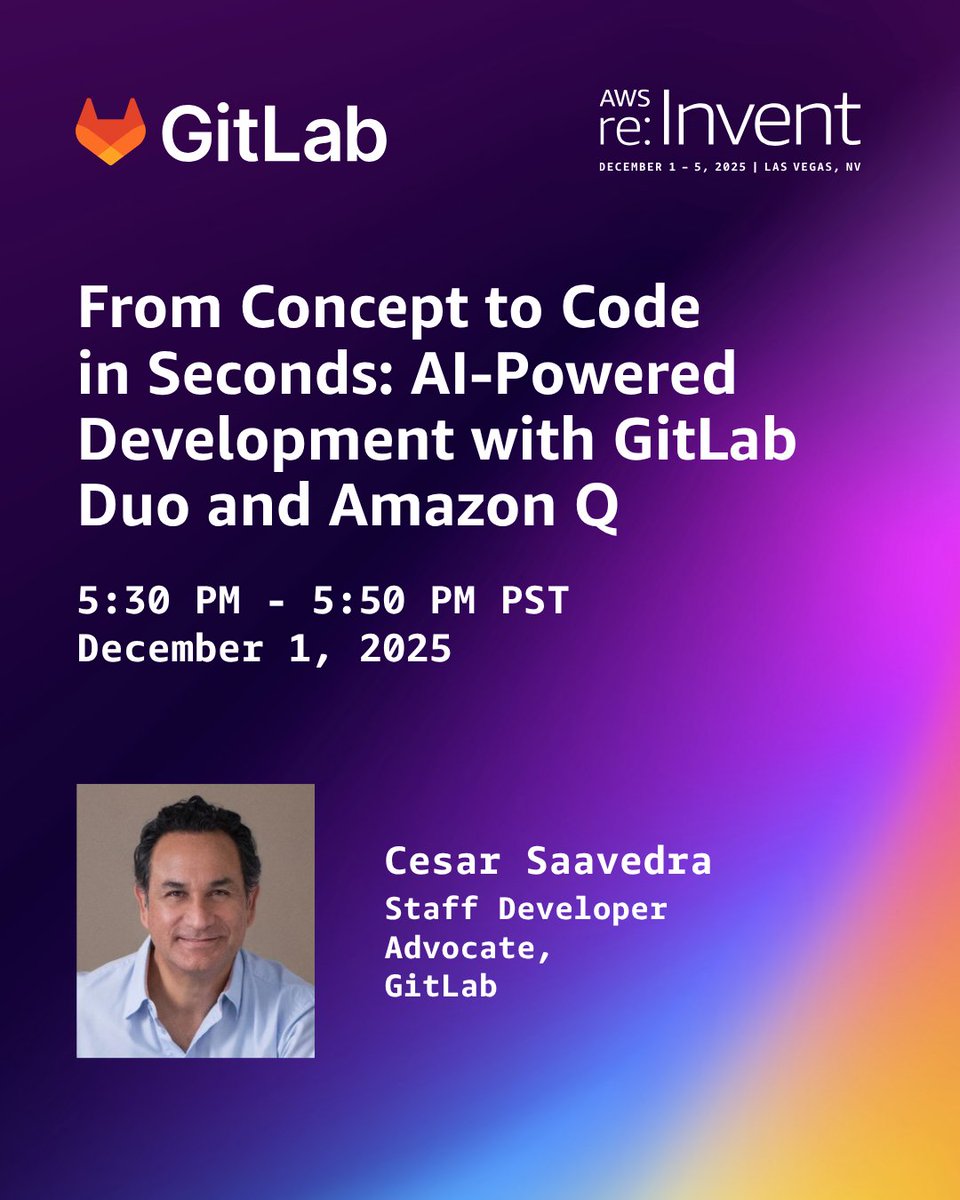 GitLab

AWS re:Invent
DECEMBER 1 – 5, 2025 | LAS VEGAS, NV

From Concept to Code in Seconds: AI-Powered Development with GitLab Duo and Amazon Q

5:30 PM - 5:50 PM PST
December 1, 2025

Cesar Saavedra
Staff Developer Advocate, GitLab